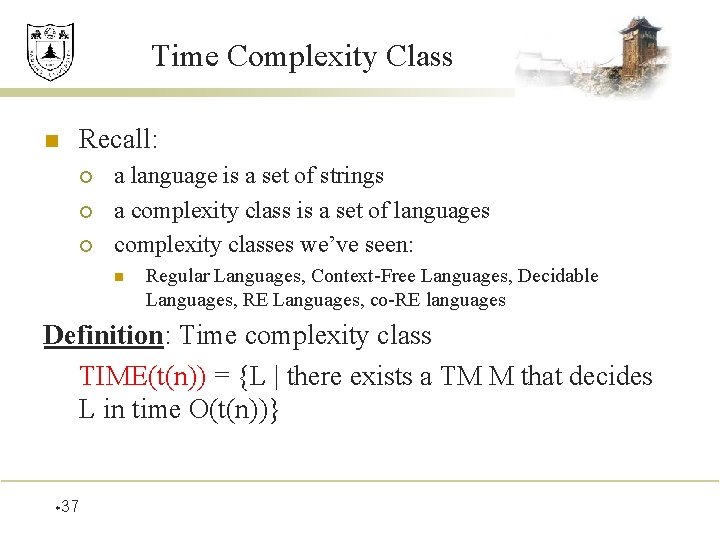 Time Complexity Class

Recall:

a language is a set of strings

a complexity class is a set of languages

complexity classes we've seen:

Regular Languages, Context-Free Languages, Decidable Languages, RE Languages, co-RE languages

Definition: Time complexity class

TIME(t(n)) = {L | there exists a TM M that decides L in time O(t(n))}

37